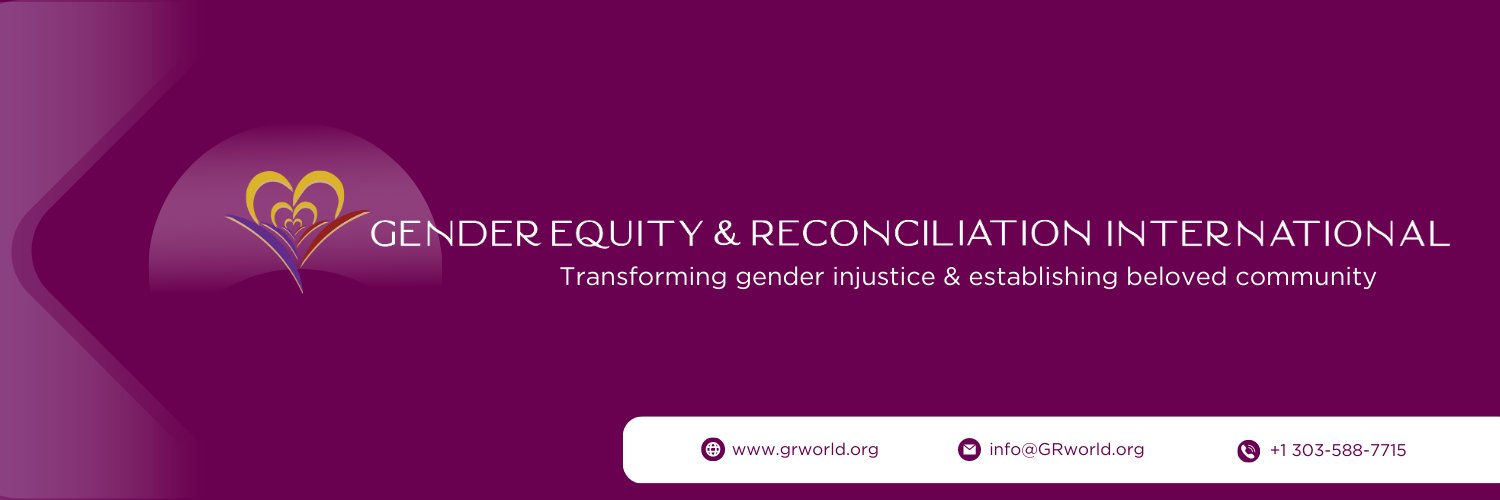 GENDER EQUITY & RECONCILIATION INTERNATIONAL
Transforming gender injustice & establishing beloved community

www.grworld.org info@GRworld.org +1 303-588-7715